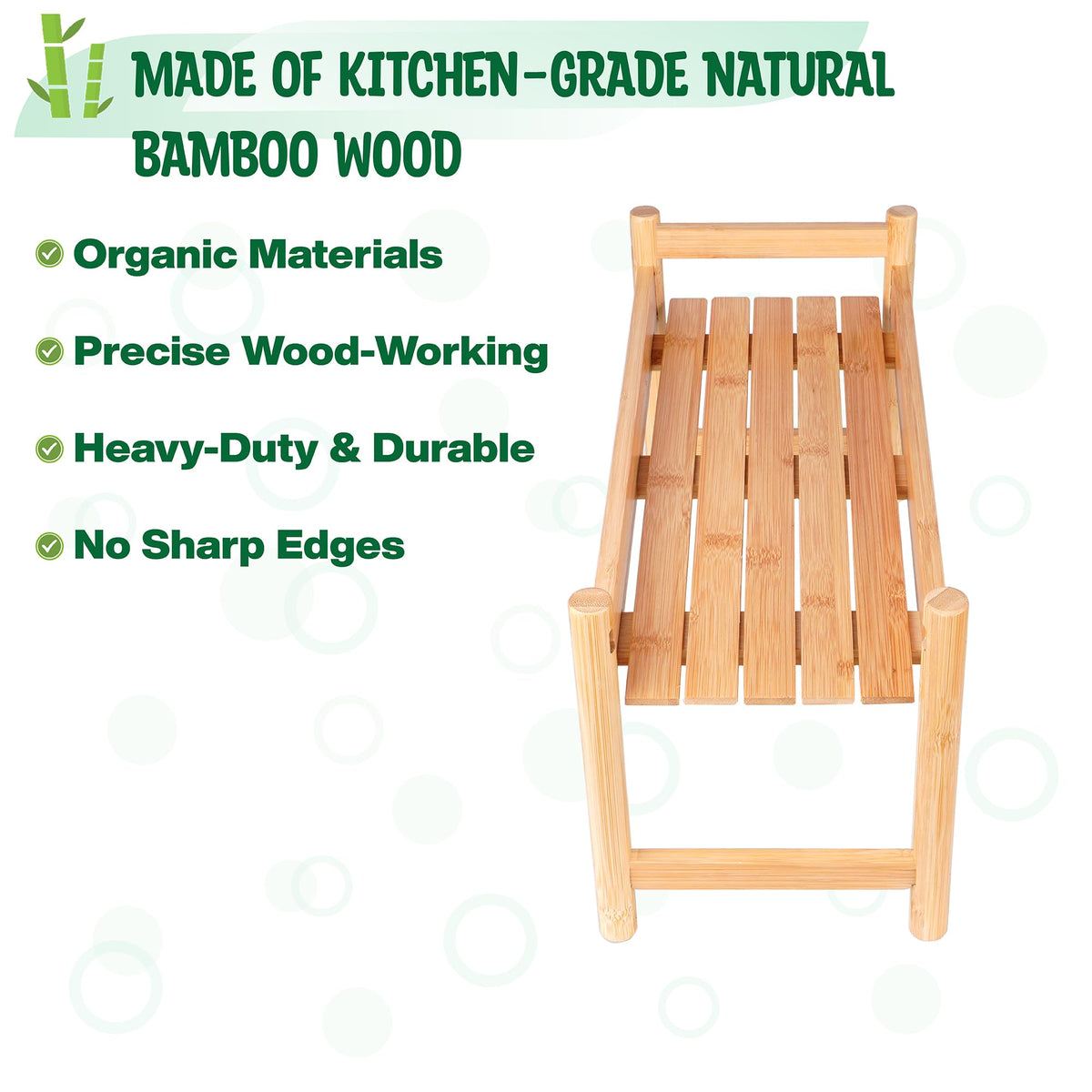 MADE OF KITCHEN-GRADE NATURAL BAMBOO WOOD

Organic Materials

Precise Wood-Working

Heavy-Duty & Durable

No Sharp Edges